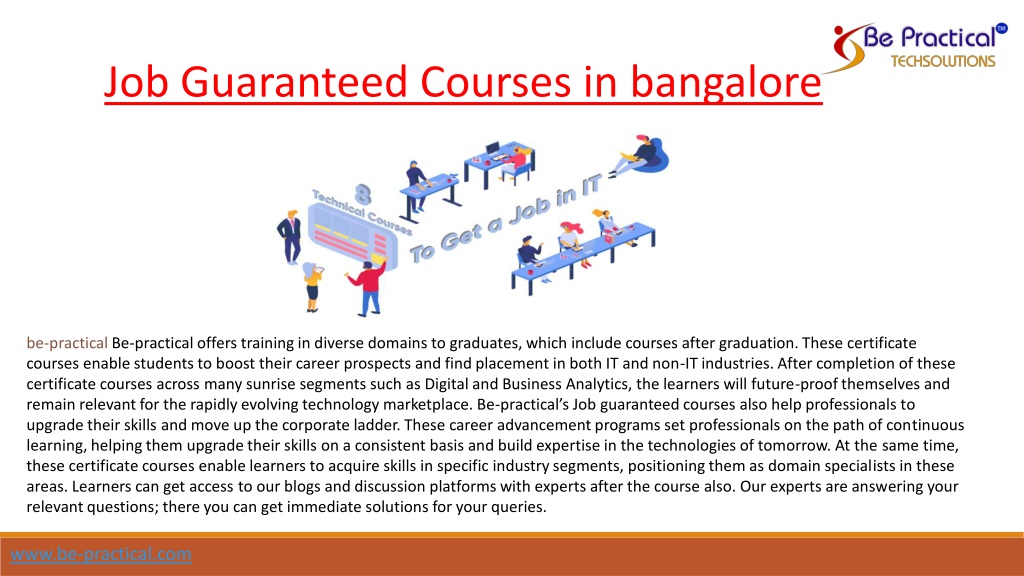 Be Practical TM
TECHSOLUTIONS

Job Guaranteed Courses in bangalore

8
Technical Courses
To Get a Job in IT

be-practical Be-practical offers training in diverse domains to graduates, which include courses after graduation. These certificate courses enable students to boost their career prospects and find placement in both IT and non-IT industries. After completion of these certificate courses across many sunrise segments such as Digital and Business Analytics, the learners will future-proof themselves and remain relevant for the rapidly evolving technology marketplace. Be-practical's Job guaranteed courses also help professionals to upgrade their skills and move up the corporate ladder. These career advancement programs set professionals on the path of continuous learning, helping them upgrade their skills on a consistent basis and build expertise in the technologies of tomorrow. At the same time, these certificate courses enable learners to acquire skills in specific industry segments, positioning them as domain specialists in these areas. Learners can get access to our blogs and discussion platforms with experts after the course also. Our experts are answering your relevant questions; there you can get immediate solutions for your queries.

www.be-practical.com